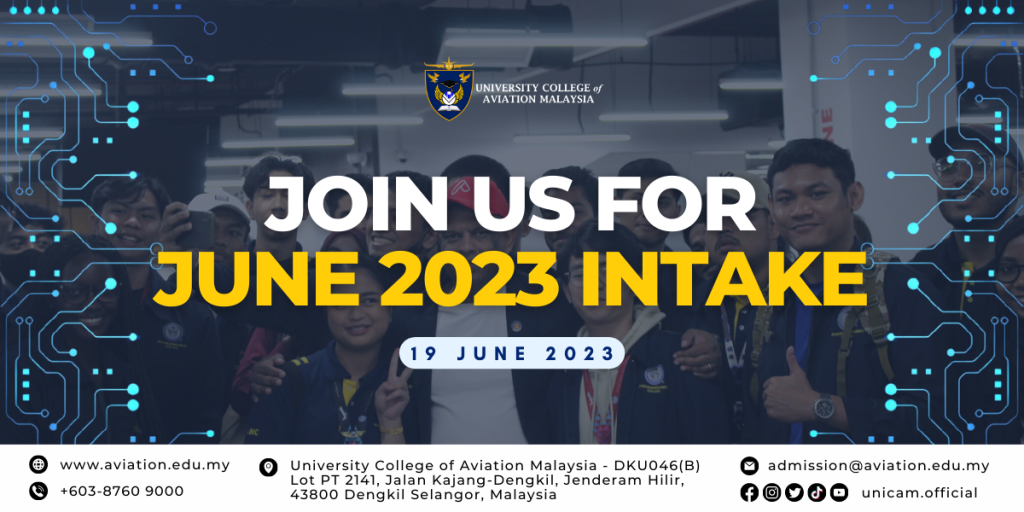 UNIVERSITY COLLEGE of AVIATION MALAYSIA

JOIN US FOR
JUNE 2023 INTAKE

19 JUNE 2023

www.aviation.edu.my
+603-8760 9000

University College of Aviation Malaysia - DKU046(B)
Lot PT 2141, Jalan Kajang-Dengkil, Jenderam Hilir, 43800 Dengkil Selangor, Malaysia

admission@aviation.edu.my
unicam.official